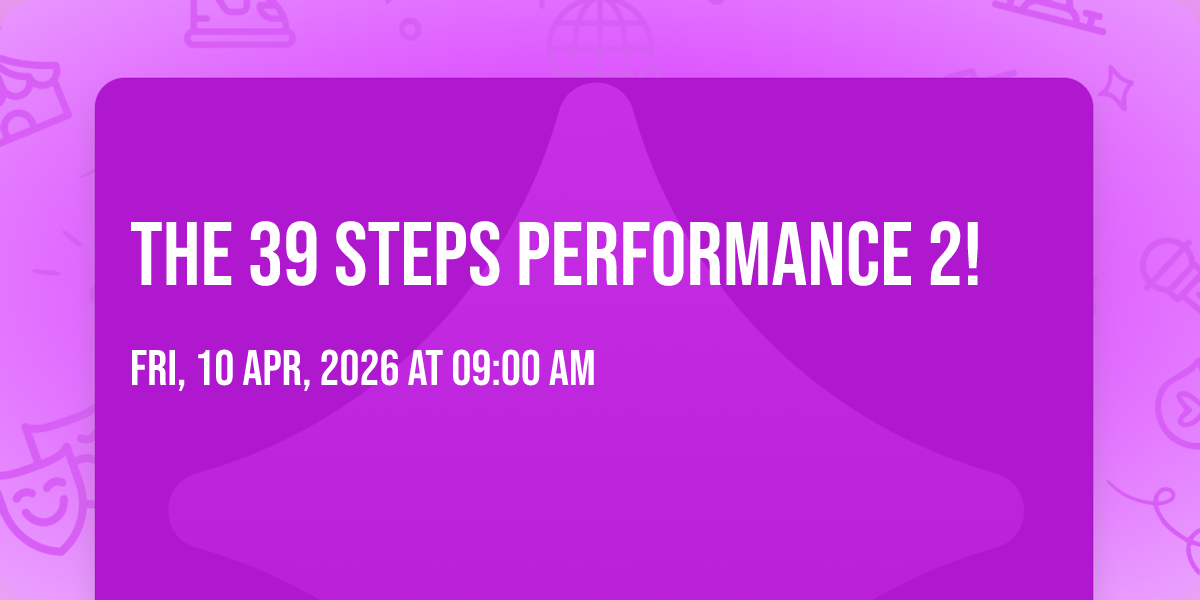 THE 39 STEPS PERFORMANCE 2!

FRI, 10 APR, 2026 AT 09:00 AM